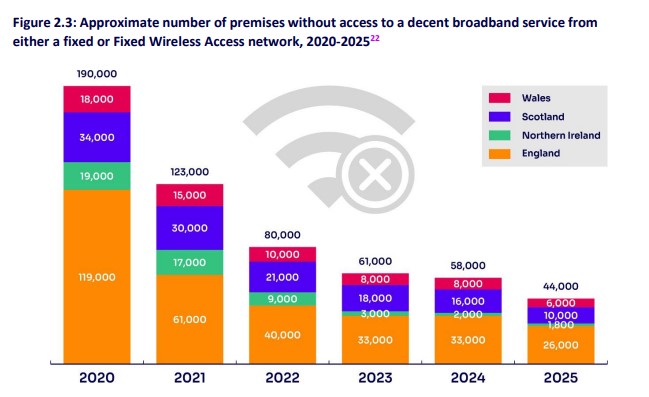 Figure 2.3: Approximate number of premises without access to a decent broadband service from either a fixed or Fixed Wireless Access network, 2020-2025$^{22}$

Wales
Scotland
Northern Ireland
England

190,000
18,000
34,000
19,000
119,000

123,000
15,000
30,000
17,000
61,000

80,000
10,000
21,000
9,000
40,000

61,000
8,000
18,000
3,000
33,000

58,000
8,000
16,000
2,000
33,000

44,000
6,000
10,000
1,800
26,000

2020
2021
2022
2023
2024
2025